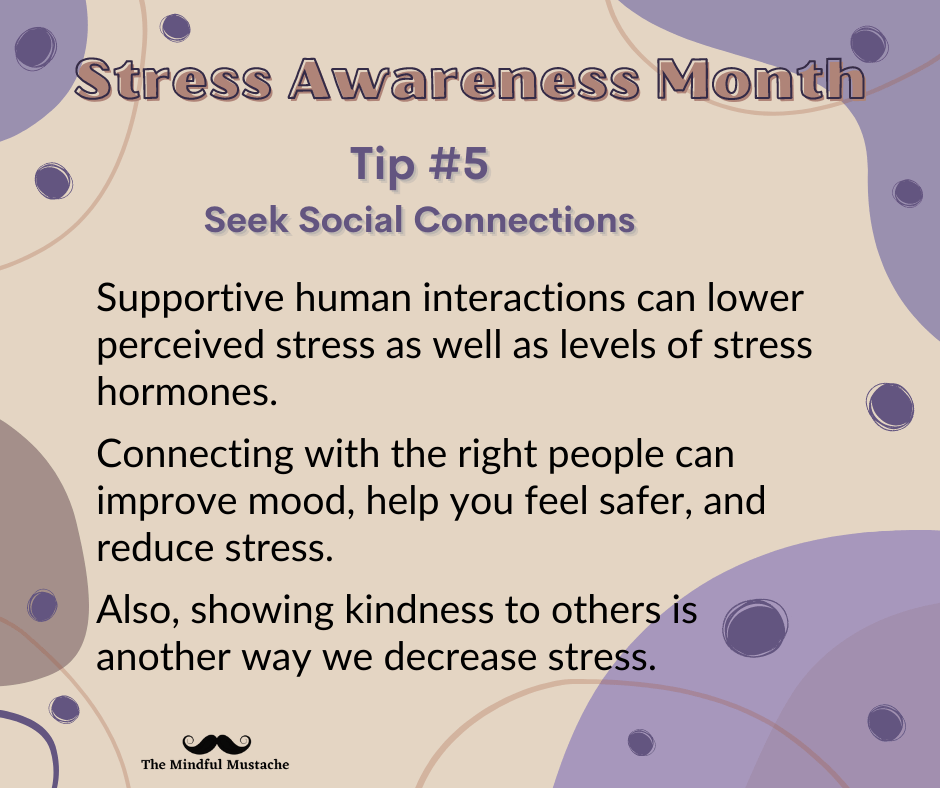 Stress Awareness Month

Tip #5

Seek Social Connections

Supportive human interactions can lower perceived stress as well as levels of stress hormones.

Connecting with the right people can improve mood, help you feel safer, and reduce stress.

Also, showing kindness to others is another way we decrease stress.

The Mindful Mustache